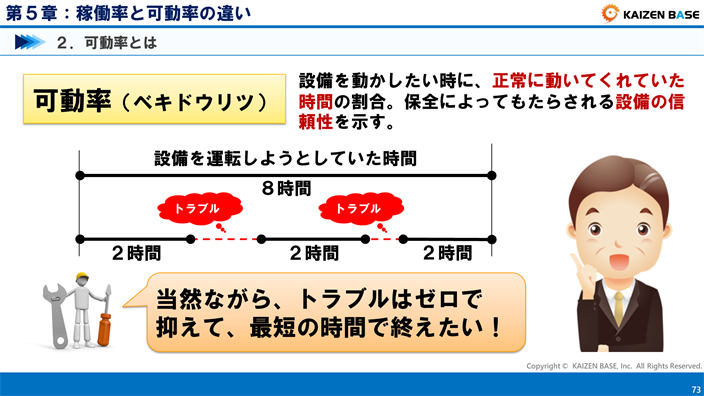 第５章：稼働率と可動率の違い

KAIZEN BASE

２．可動率とは

可動率（ベキドウリツ）

設備を動かしたい時に、正常に動いてくれていた時間の割合。保全によってもたらされる設備の信頼性を示す。

設備を運転しようとしていた時間

８時間

トラブル

トラブル

２時間

２時間

２時間

当然ながら、トラブルはゼロで抑えて、最短の時間で終えたい！

Copyright © KAIZEN BASE, Inc. All Rights Reserved.

73